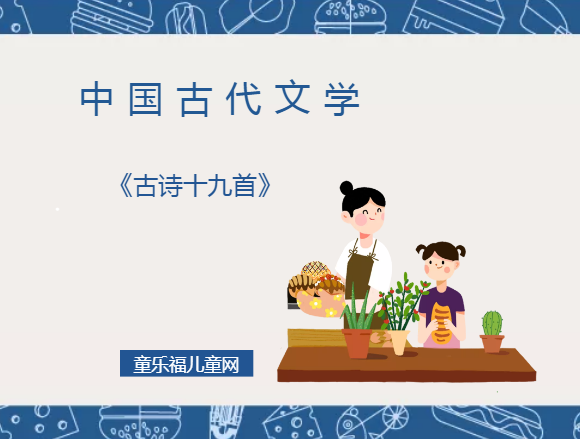 中国古代文学

《古诗十九首》

童乐福儿童网